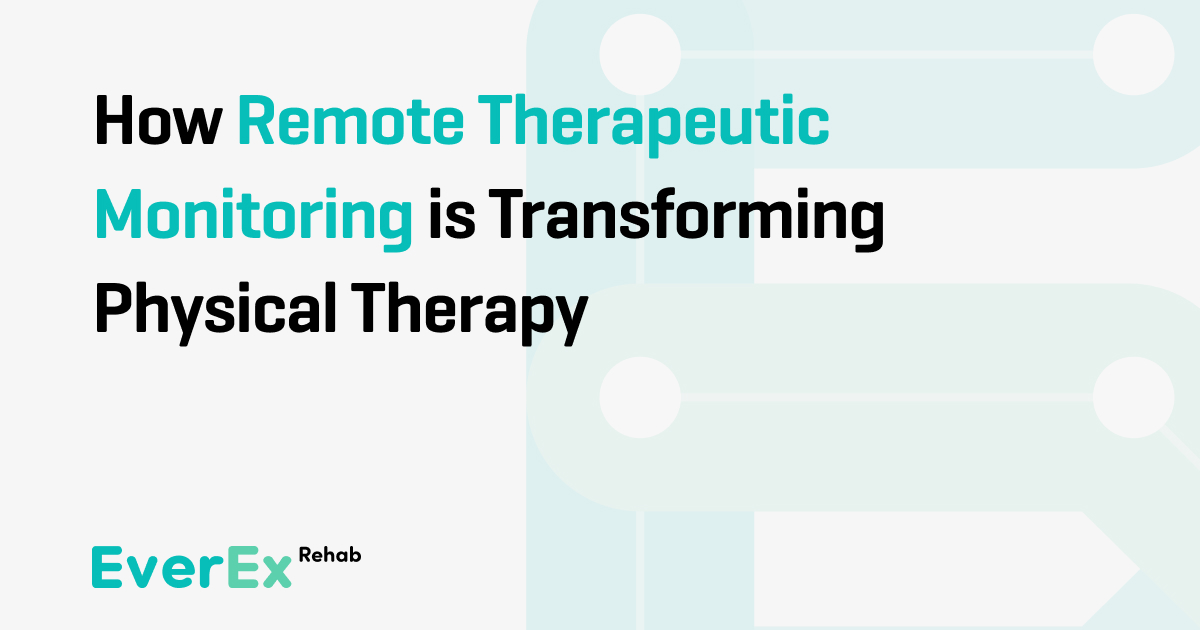 How Remote Therapeutic Monitoring is Transforming Physical Therapy

EverEx Rehab